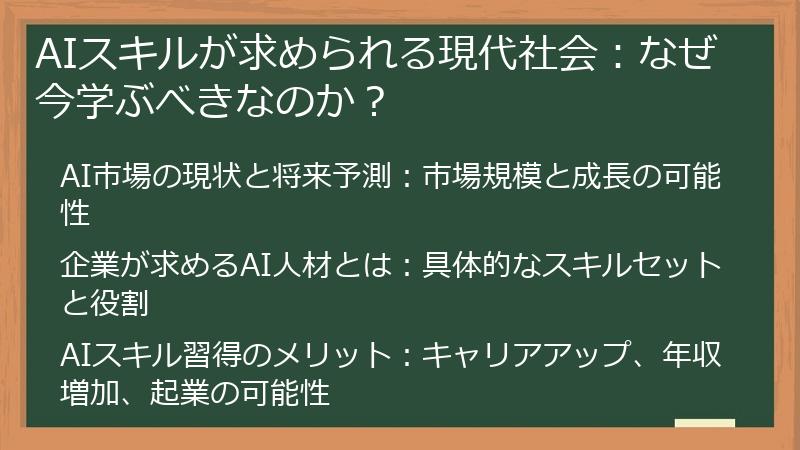 AIスキルが求められる現代社会：なぜ今学ぶべきなのか？

AI市場の現状と将来予測：市場規模と成長の可能性

企業が求めるAI人材とは：具体的なスキルセットと役割

AIスキル習得のメリット：キャリアアップ、年収増加、起業の可能性